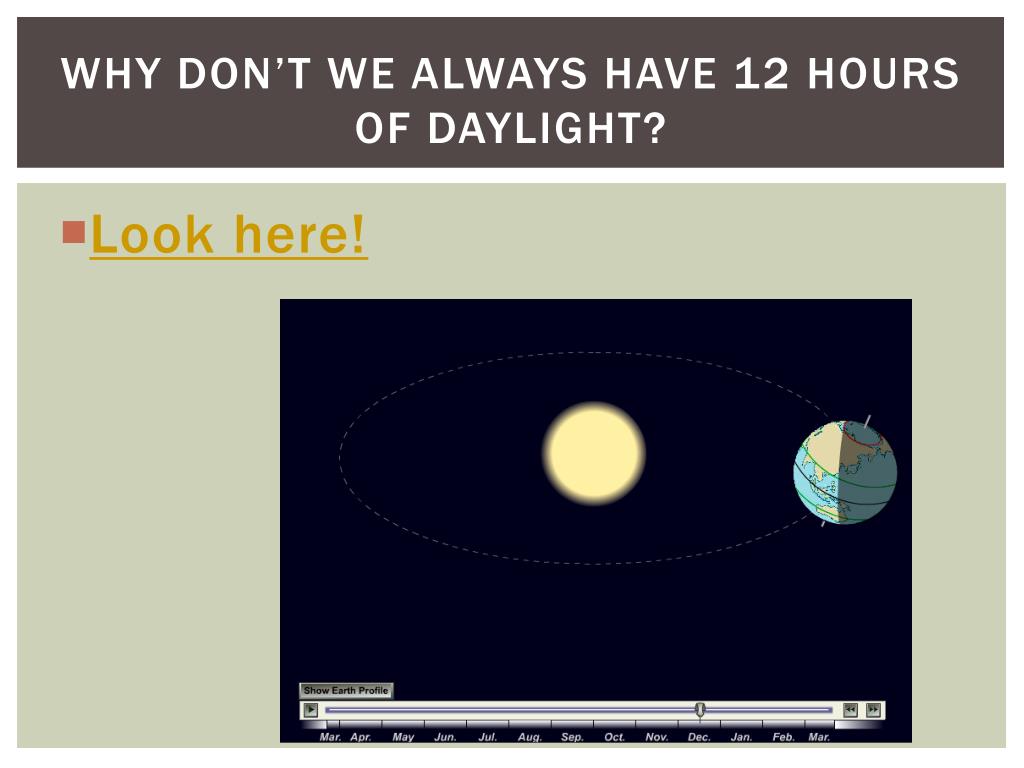 WHY DON'T WE ALWAYS HAVE 12 HOURS OF DAYLIGHT?

Look here!

Show Earth Profile

Mar. Apr. May Jun. Jul. Aug. Sep. Oct. Nov. Dec. Jan. Feb. Mar.